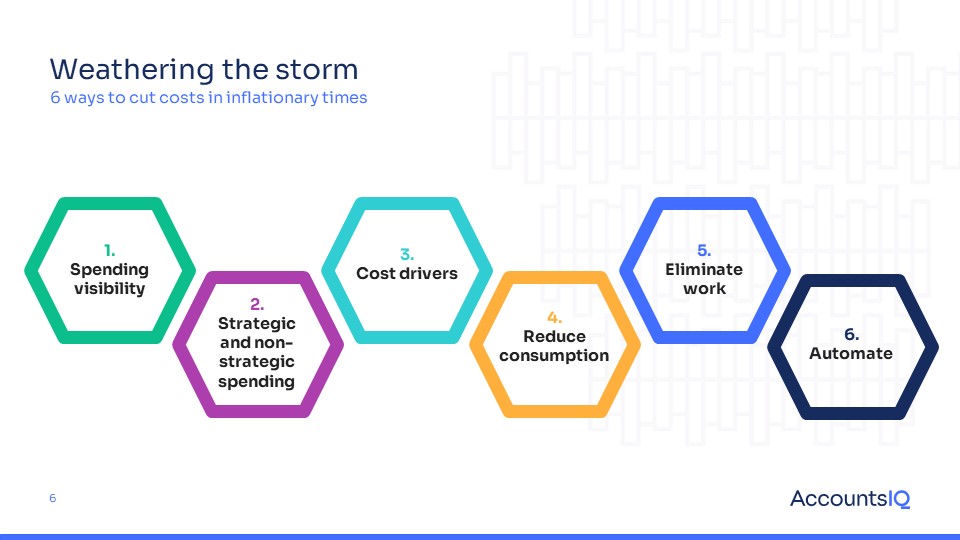 Weathering the storm
6 ways to cut costs in inflationary times

1.
Spending visibility

2.
Strategic and non-strategic spending

3.
Cost drivers

4.
Reduce consumption

5.
Eliminate work

6.
Automate

6

AccountsIQ